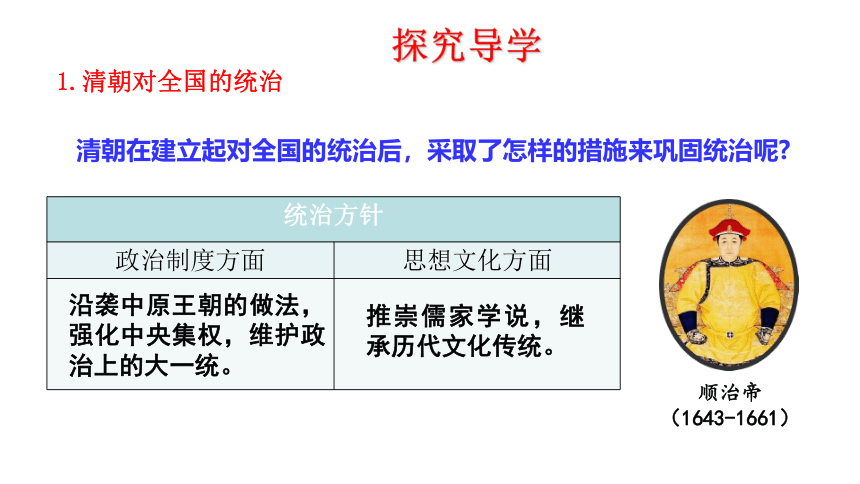 探究导学

1. 清朝对全国的统治

清朝在建立起对全国的统治后，采取了怎样的措施来巩固统治呢?

| 统治方针 | |
|---|---|
| 政治制度方面 | 思想文化方面 |
| 沿袭中原王朝的做法，强化中央集权，维护政治上的大一统。 | 推崇儒家学说，继承历代文化传统。 |

顺治帝
（1643-1661）